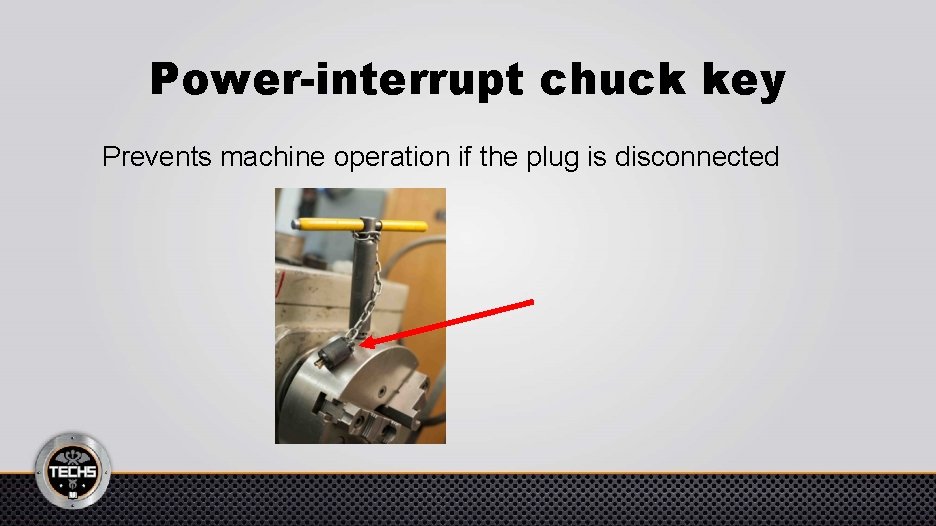 Power-interrupt chuck key

Prevents machine operation if the plug is disconnected

TECHS